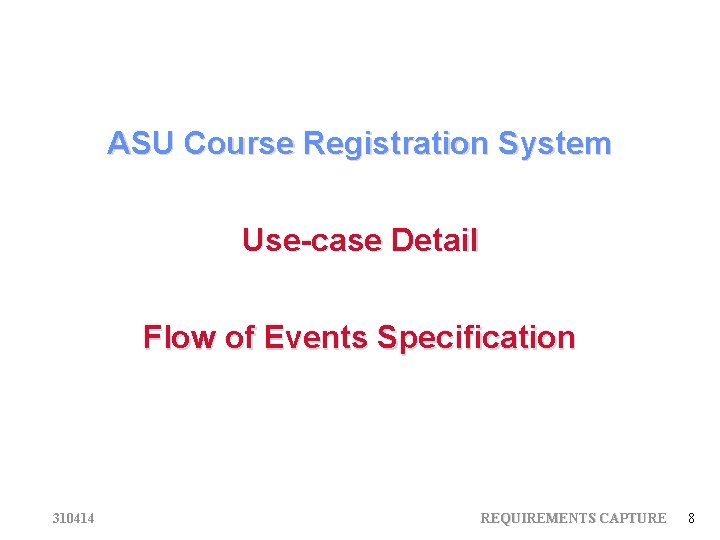 ASU Course Registration System

Use-case Detail

Flow of Events Specification

310414

REQUIREMENTS CAPTURE 8